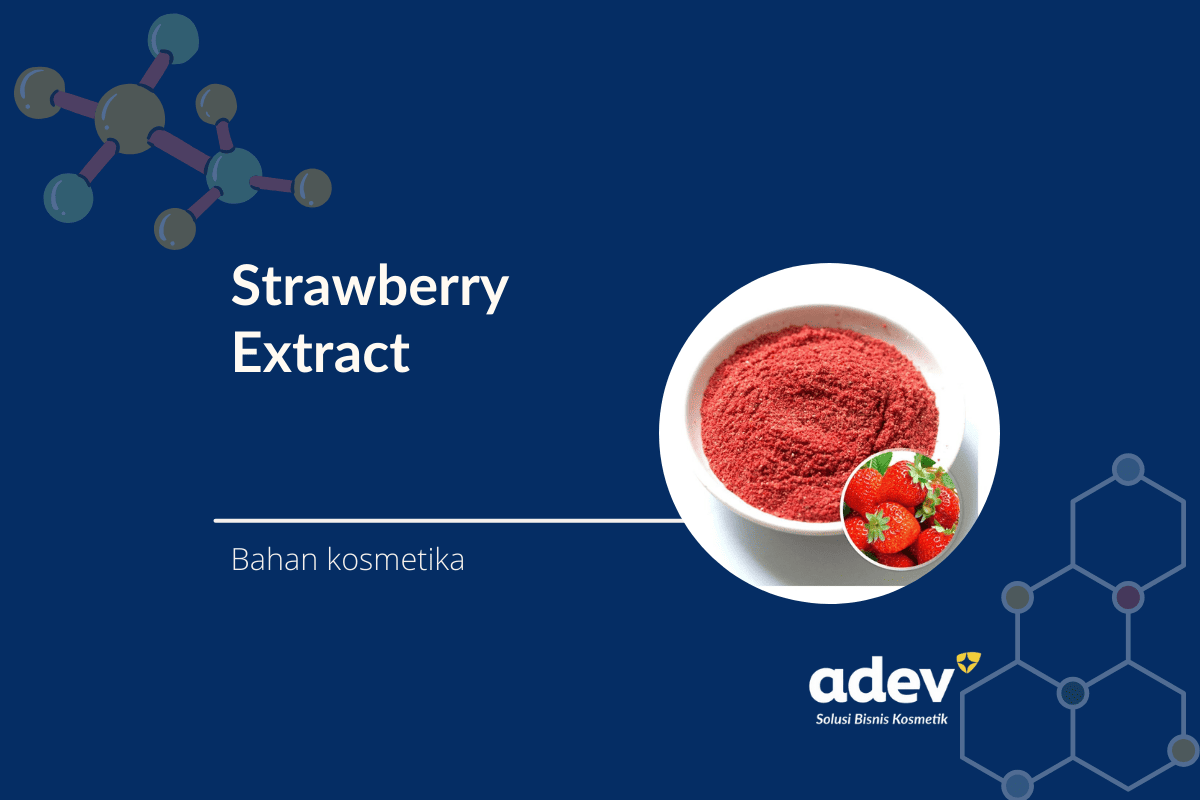 Strawberry Extract

Bahan kosmetika

adev
Solusi Bisnis Kosmetik